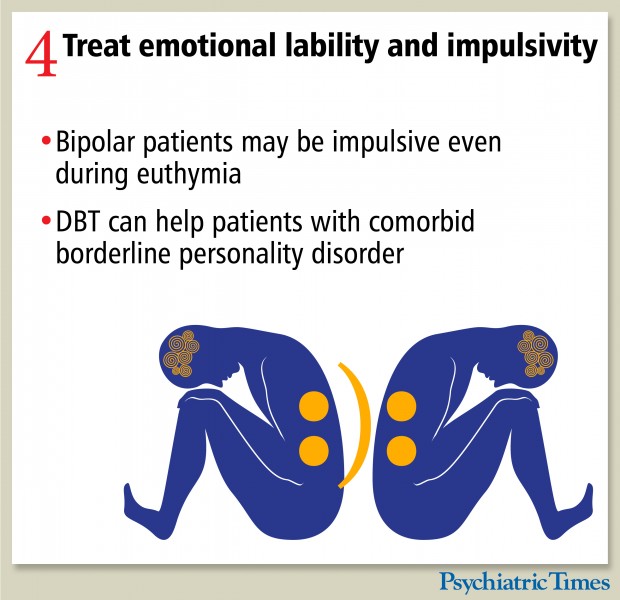 4 Treat emotional lability and impulsivity

• Bipolar patients may be impulsive even during euthymia

• DBT can help patients with comorbid borderline personality disorder

Psychiatric Times